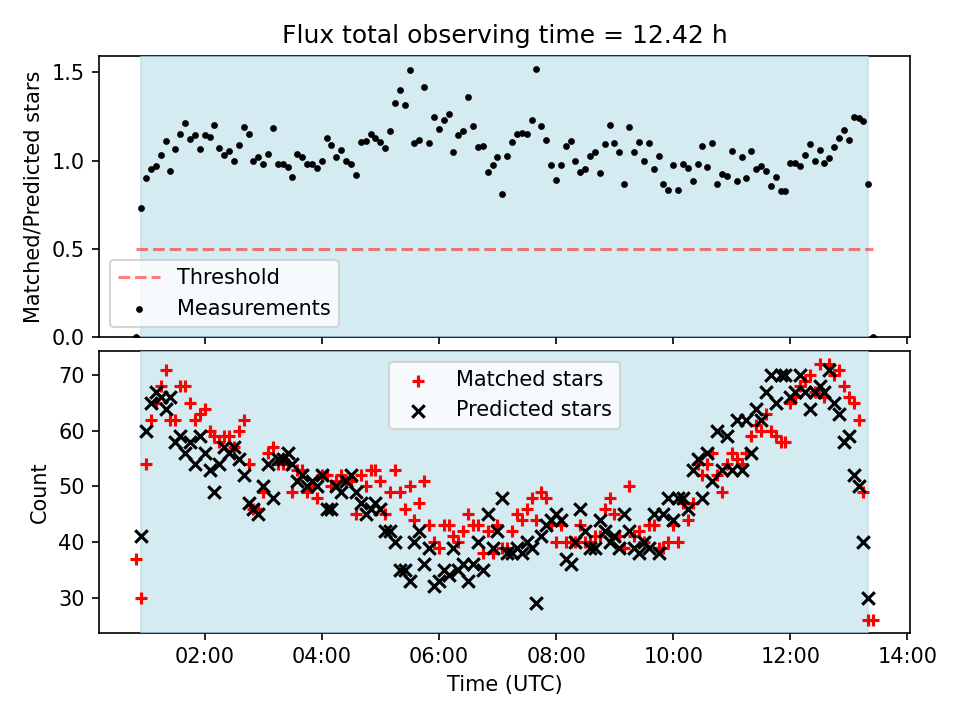 Flux total observing time = 12.42 h

Matched/Predicted stars

1.5
1.0
0.5
0.0

Threshold
Measurements

Count

70
60
50
40
30

Matched stars
Predicted stars

02:00
04:00
06:00
08:00
10:00
12:00
14:00

Time (UTC)